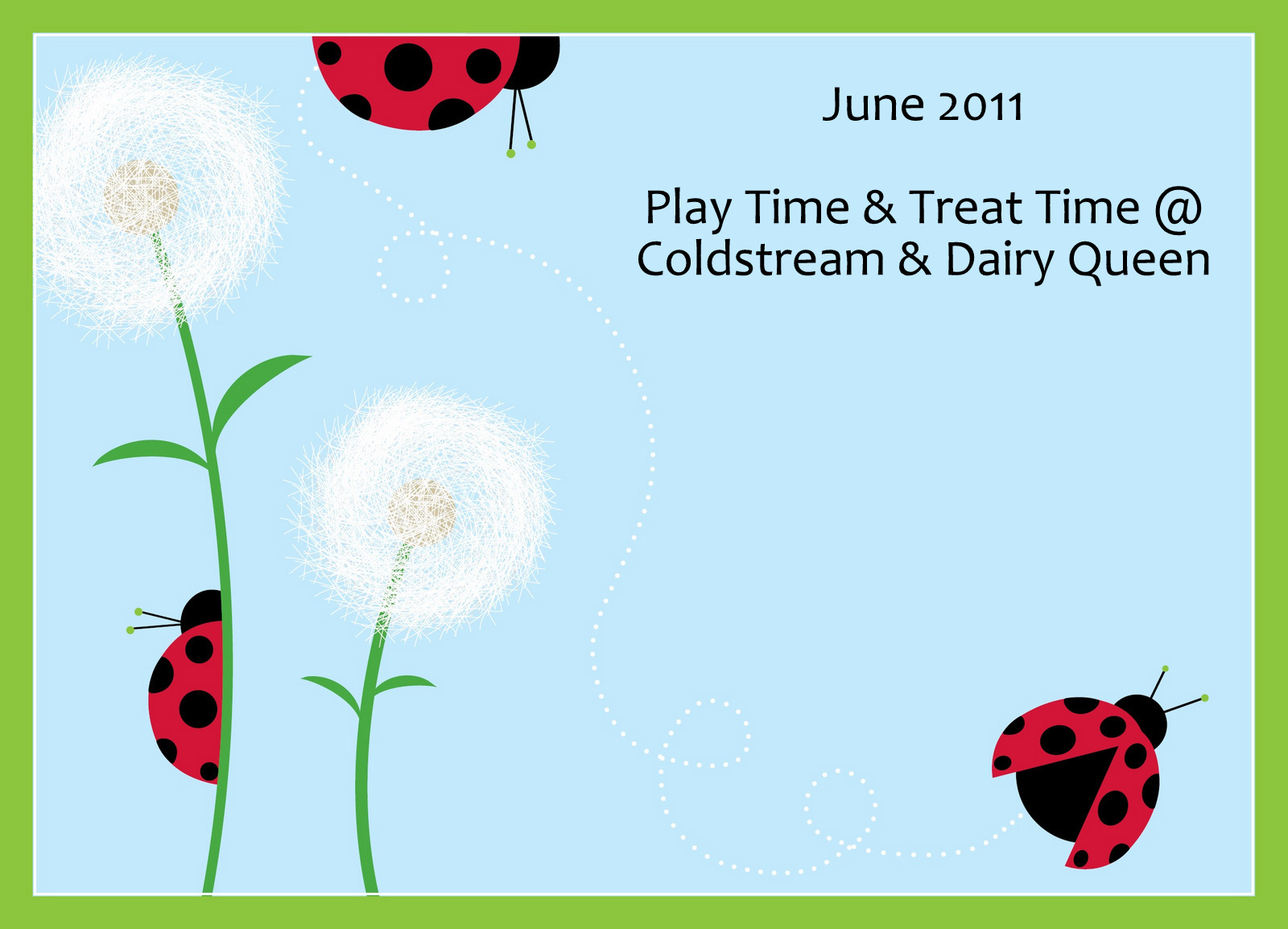 June 2011

Play Time & Treat Time @ Coldstream & Dairy Queen